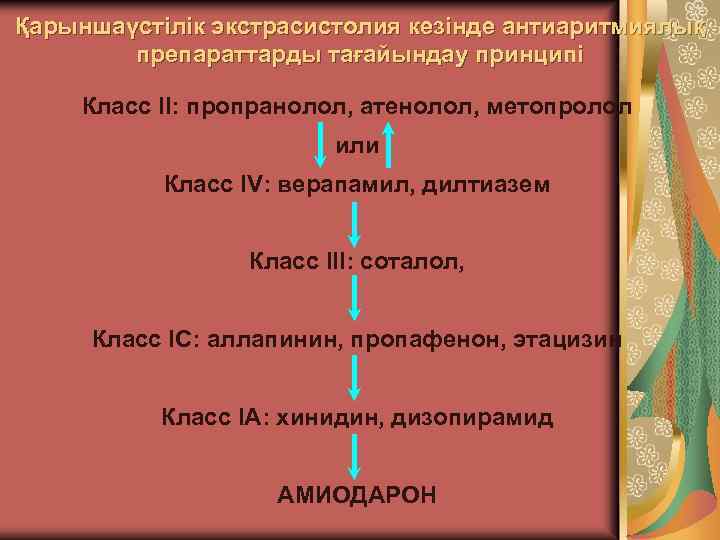 Қарыншаүстілік экстрасистолия кезінде антиаритмиялық препараттарды тағайындау принципі

Класс II: пропранолол, атенолол, метопролол

или

Класс IV: верапамил, дилтиазем

Класс III: соталол,

Класс IC: аллапинин, пропафенон, этацизин

Класс IA: хинидин, дизопирамид

АМИОДАРОН